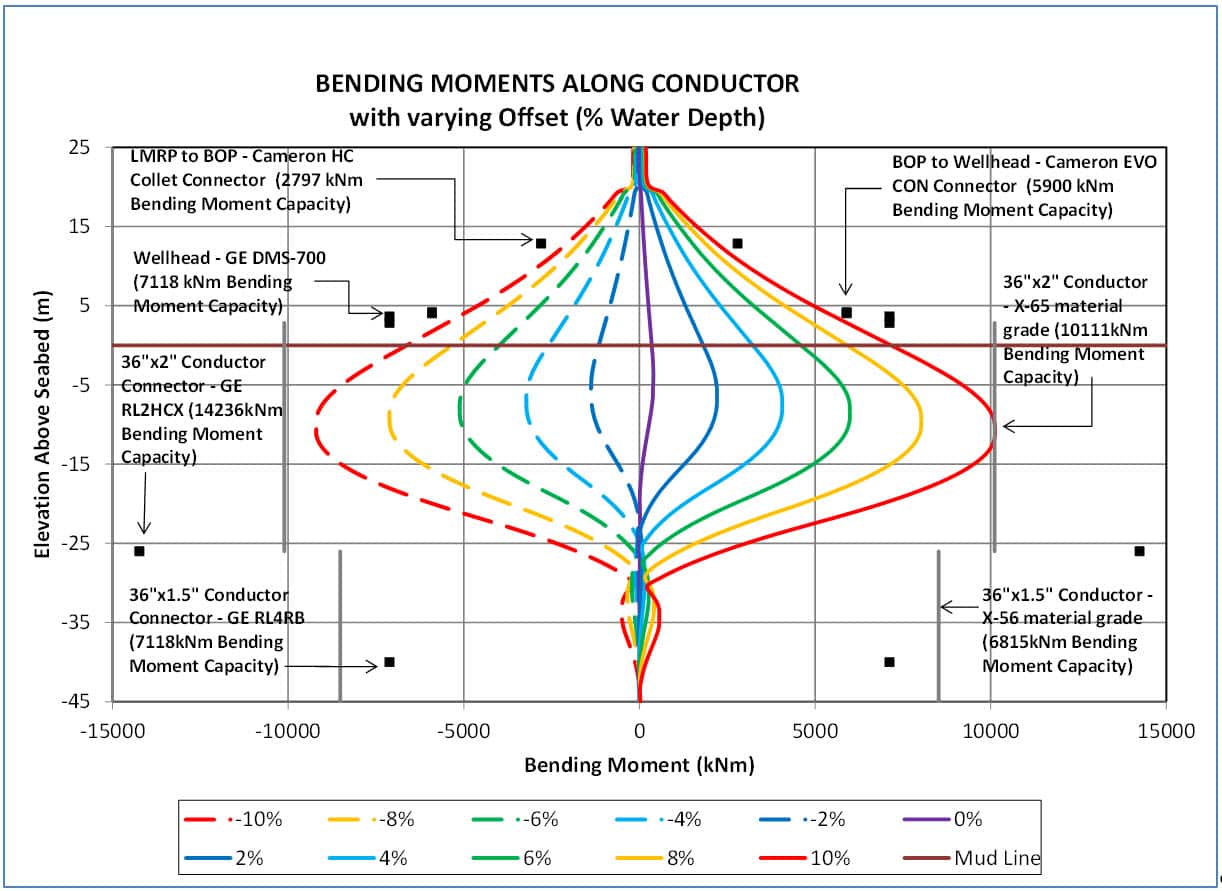 BENDING MOMENTS ALONG CONDUCTOR
with varying Offset (% Water Depth)

LMRP to BOP - Cameron HC Collet Connector (2797 kNm Bending Moment Capacity)

BOP to Wellhead - Cameron EVO CON Connector (5900 kNm Bending Moment Capacity)

Wellhead - GE DMS-700 (7118 kNm Bending Moment Capacity)

36"x2" Conductor - X-65 material grade (10111kNm Bending Moment Capacity)

36"x2" Conductor Connector - GE RL2HCX (14236kNm Bending Moment Capacity)

36"x1.5" Conductor Connector - GE RL4RB (7118kNm Bending Moment Capacity)

36"x1.5" Conductor - X-56 material grade (6815kNm Bending Moment Capacity)

Elevation Above Seabed (m)

25
15
5
-5
-15
-25
-35
-45

-15000 -10000 -5000 0 5000 10000 15000

Bending Moment (kNm)

-10% -8% -6% -4% -2% 0%
2% 4% 6% 8% 10% Mud Line